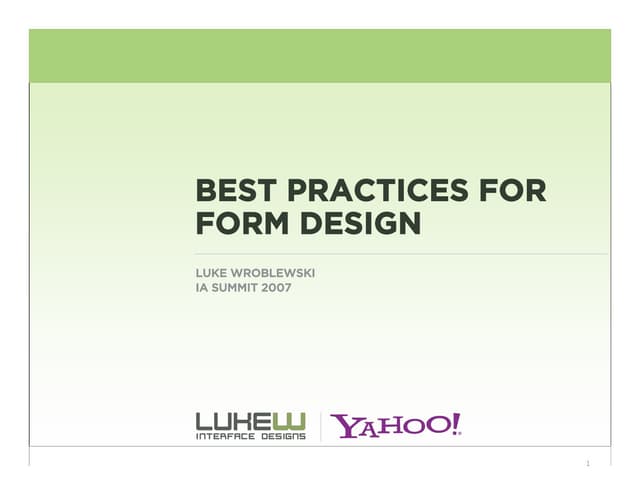 BEST PRACTICES FOR FORM DESIGN

LUKE WROBLEWSKI
IA SUMMIT 2007

LUKEW
INTERFACE DESIGNS

YAHOO!

1